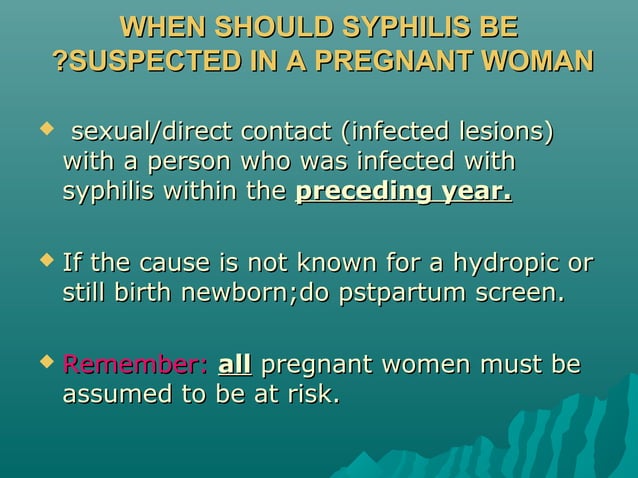 WHEN SHOULD SYPHILIS BE ?SUSPECTED IN A PREGNANT WOMAN

◆ sexual/direct contact (infected lesions) with a person who was infected with syphilis within the preceding year.

◆ If the cause is not known for a hydropic or still birth newborn;do pstpartum screen.

◆ Remember: all pregnant women must be assumed to be at risk.